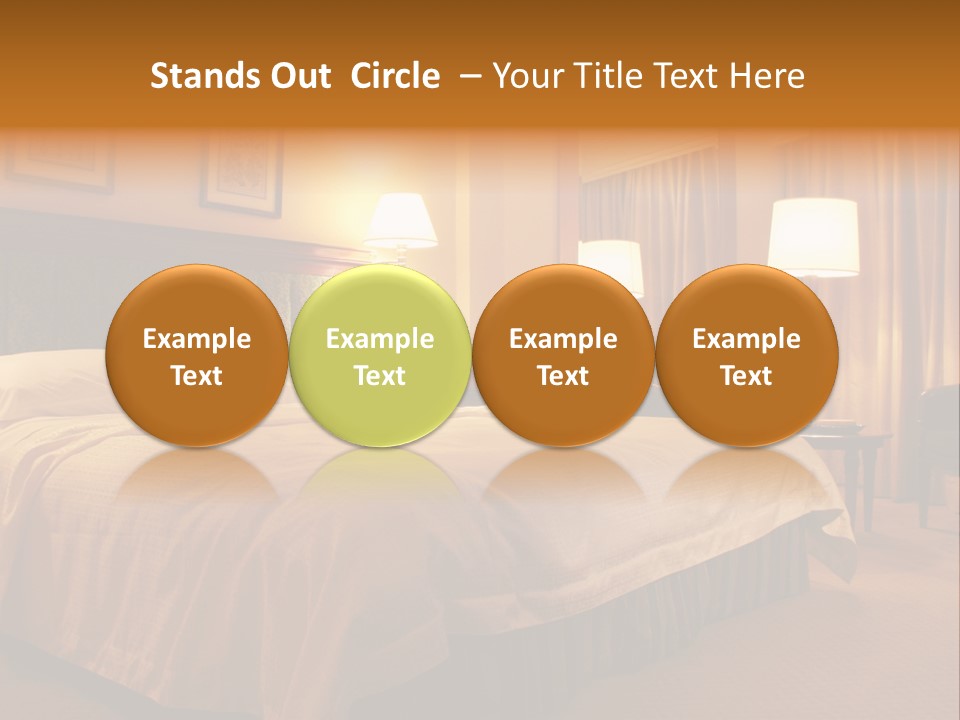 Stands Out Circle – Your Title Text Here

Example Text

Example Text

Example Text

Example Text